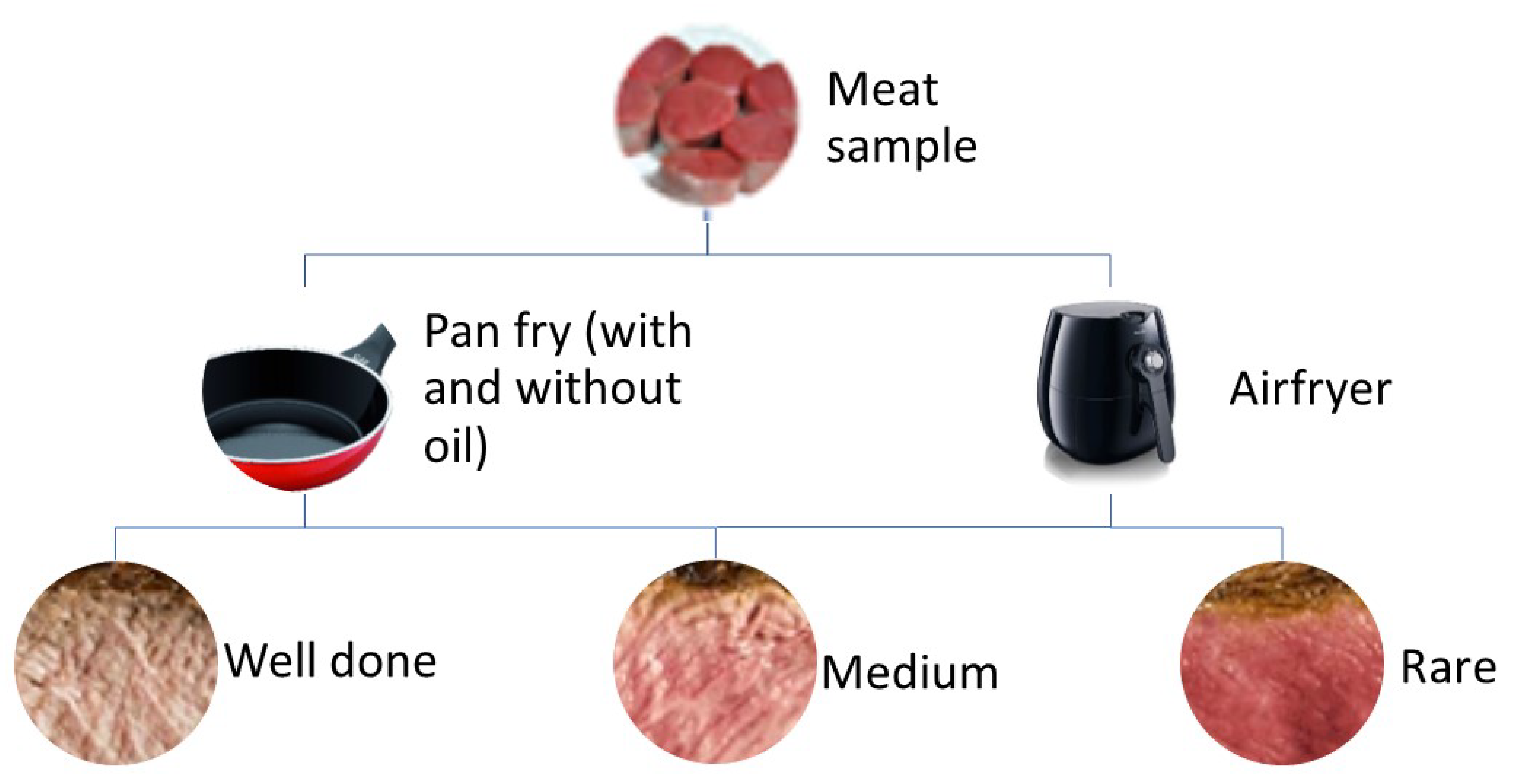 Meat sample

Pan fry (with and without oil)

Airfryer

Well done

Medium

Rare